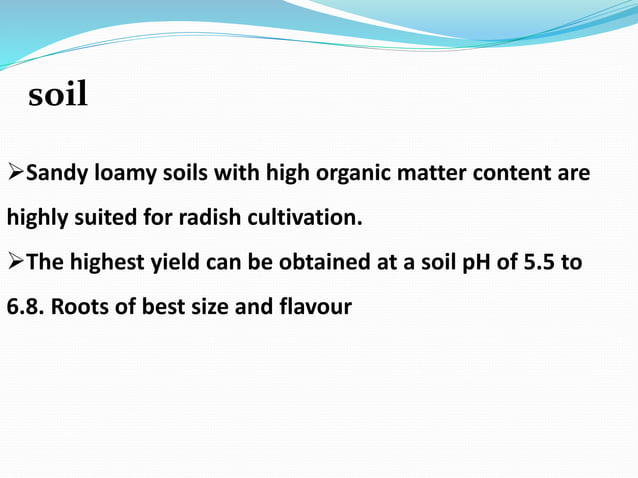 soil

➢Sandy loamy soils with high organic matter content are highly suited for radish cultivation.

➢The highest yield can be obtained at a soil pH of 5.5 to 6.8. Roots of best size and flavour